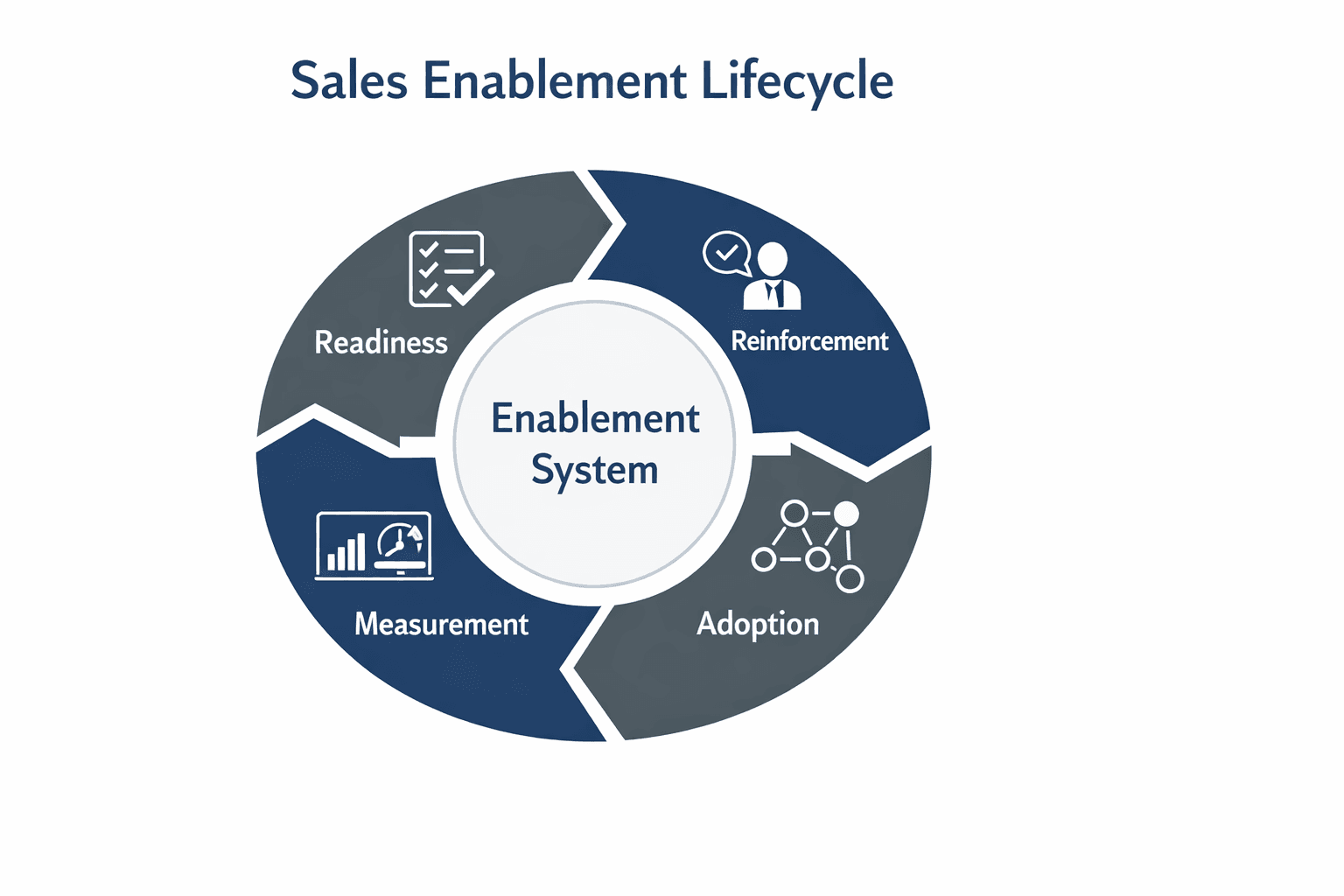 Sales Enablement Lifecycle

Readiness

Reinforcement

Enablement System

Measurement

Adoption